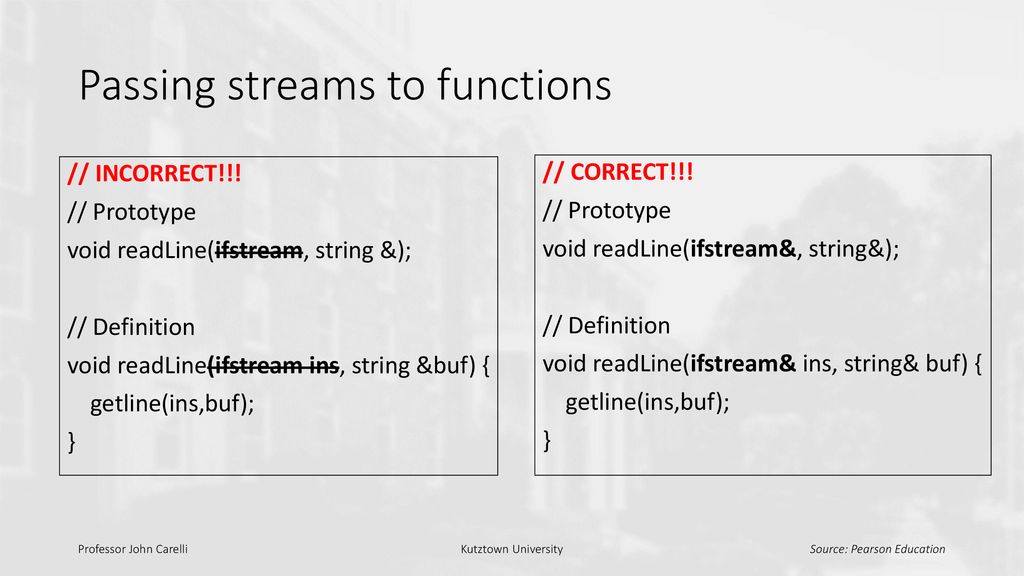 Passing streams to functions

// INCORRECT!!!
// Prototype
void readLine(ifstream, string &);

// Definition
void readLine(ifstream ins, string &buf) {
getline(ins,buf);
}

// CORRECT!!!
// Prototype
void readLine(ifstream&, string&);

// Definition
void readLine(ifstream& ins, string& buf) {
getline(ins,buf);
}

Professor John Carelli Kutztown University Source: Pearson Education